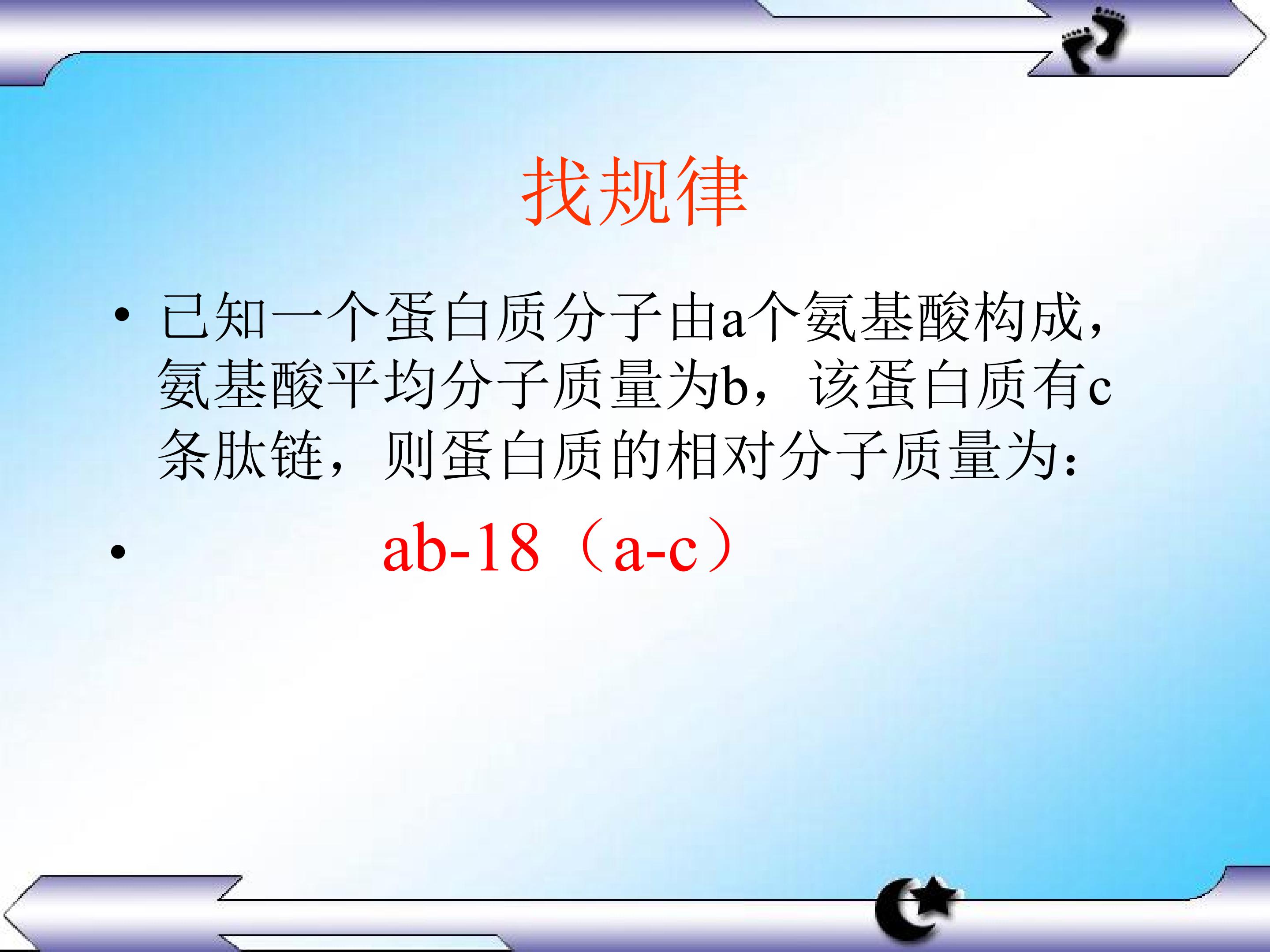 找规律

• 已知一个蛋白质分子由a个氨基酸构成，氨基酸平均分子质量为b，该蛋白质有c条肽链，则蛋白质的相对分子质量为：

• ab-18（a-c）